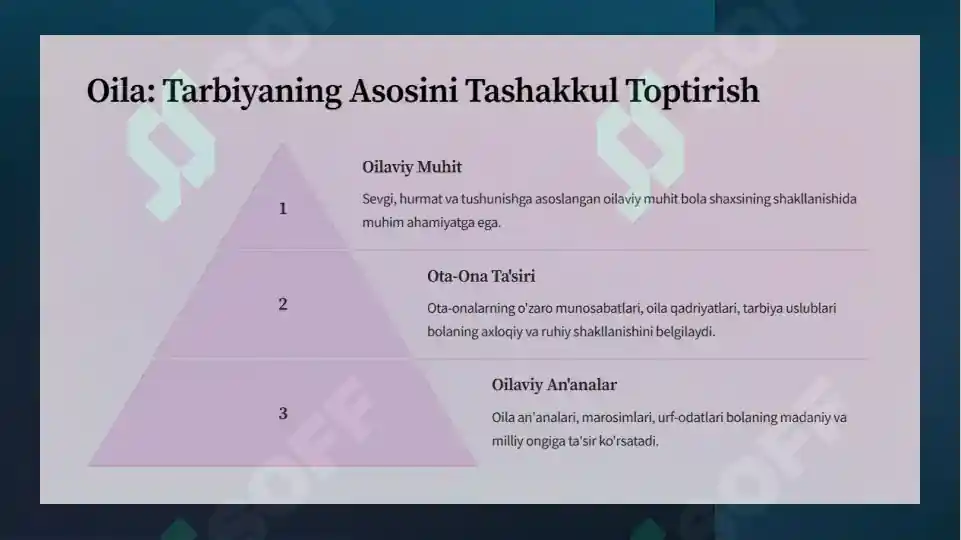 Oila: Tarbiyaning Asosini Tashakkul Toptirish

1

Oilaviy Muhit

Sevgi, hurmat va tushunishga asoslangan oilaviy muhit bola shaxsining shakllanishida muhim ahamiyatga ega.

2

Ota-Ona Ta'siri

Ota-onalarning o'zaro munosabatlari, oila qadriyatlari, tarbiya uslublari bolaning axloqiy va ruhiy shakllanishini belgilaydi.

3

Oilaviy An'analar

Oila an'analari, marosimlari, urf-odatlari bolaning madaniy va milliy ongiga ta'sir ko'rsatadi.

SOFF